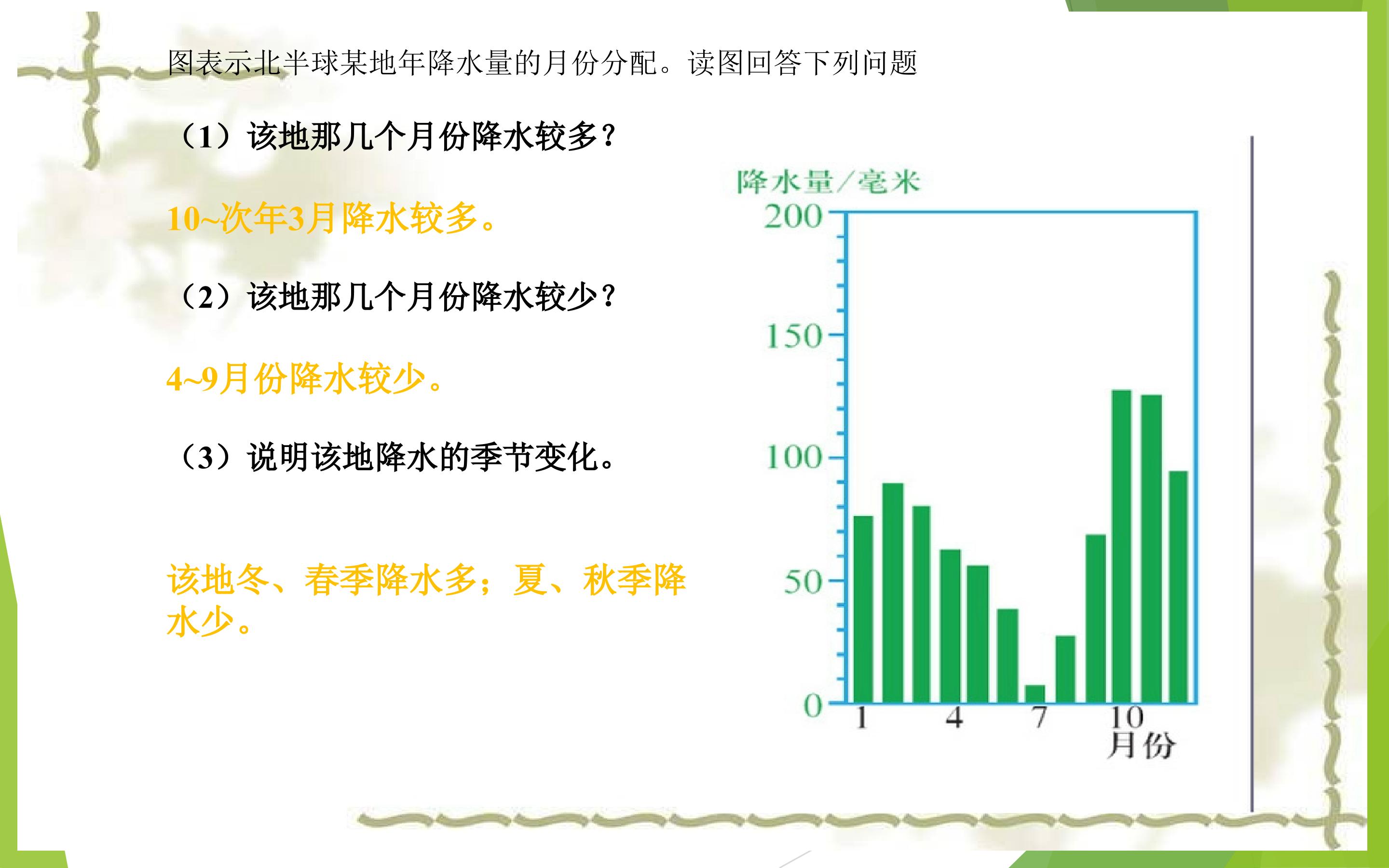 图表示北半球某地年降水量的月份分配。读图回答下列问题

（1）该地那几个月份降水较多？

10~次年3月降水较多。

（2）该地那几个月份降水较少？

4~9月份降水较少。

（3）说明该地降水的季节变化。

该地冬、春季降水多；夏、秋季降水少。

降水量/毫米
200
150
100
50
0
1
4
7
10
月份